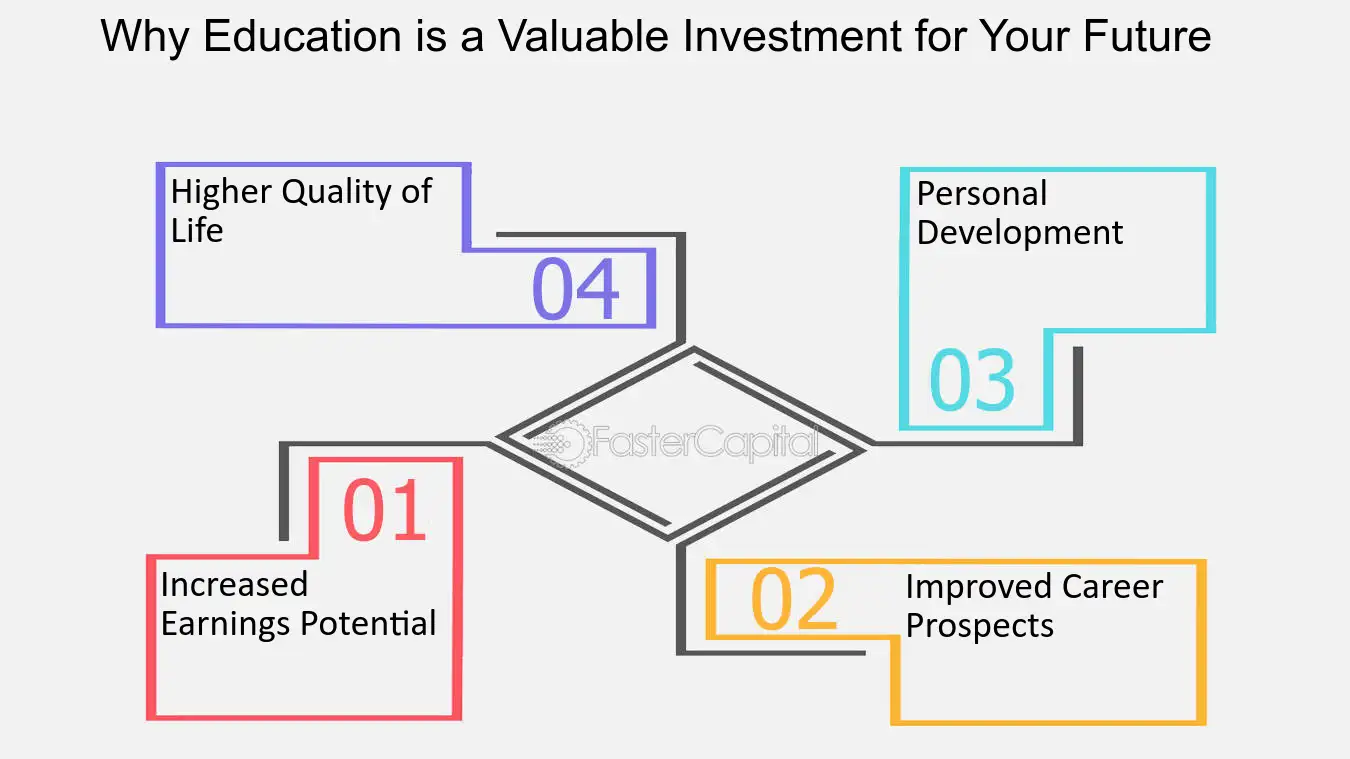 Why Education is a Valuable Investment for Your Future

Higher Quality of Life

04

Personal Development

03

FasterCapital

01

Increased Earnings Potential

02

Improved Career Prospects